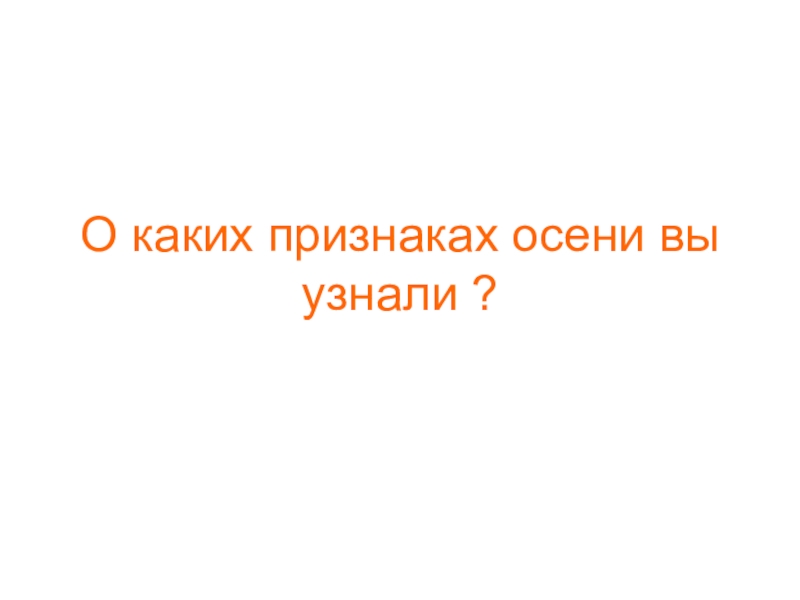 О каких признаках осени вы узнали ?